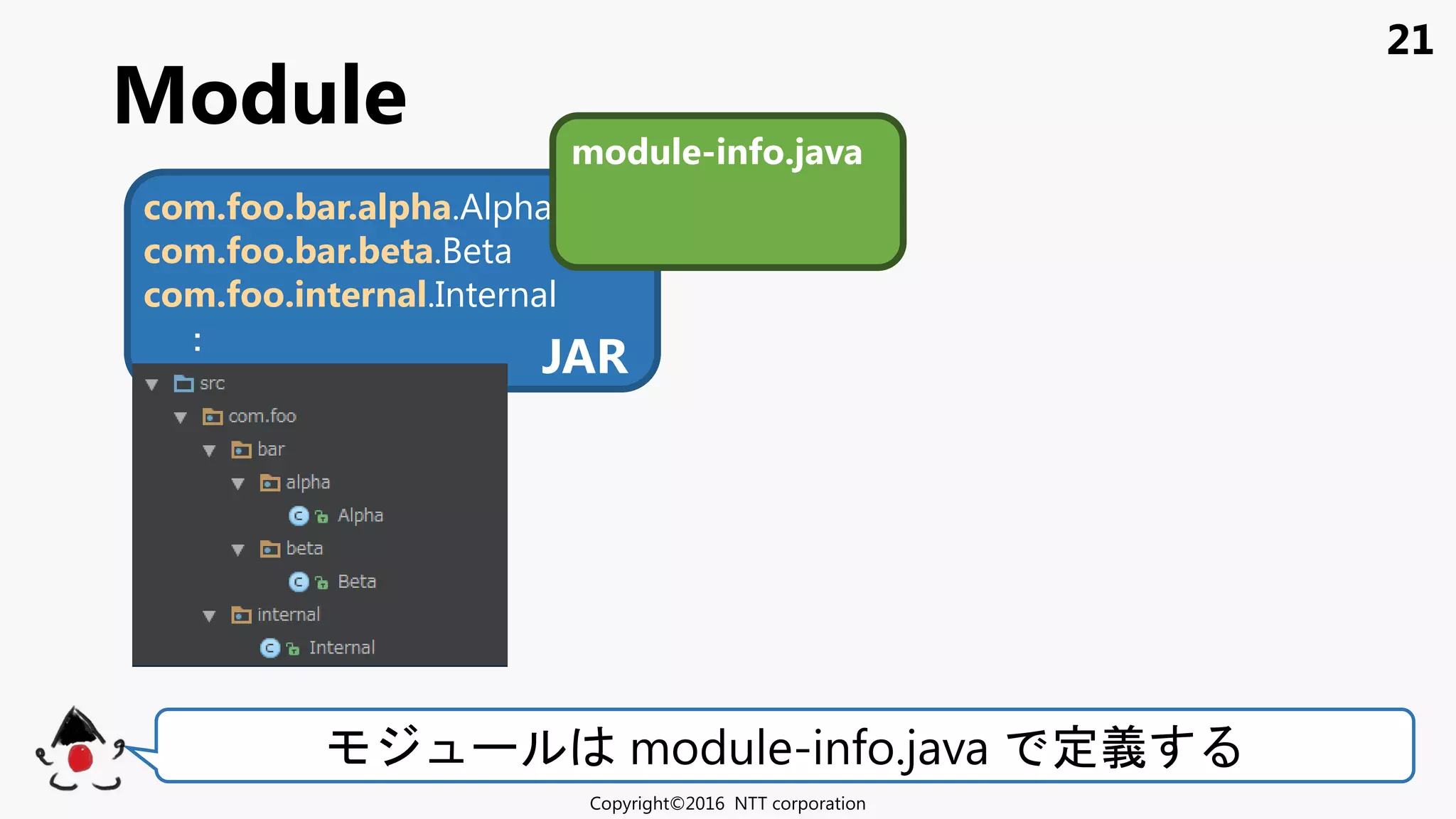 21

Module

module-info.java

com.foo.bar.alpha.Alpha
com.foo.bar.beta.Beta
com.foo.internal.Internal
:

JAR

src
com.foo
bar
alpha
Alpha
beta
Beta
internal
Internal

モジュールは module-info.java で定義する

Copyright©2016 NTT corporation